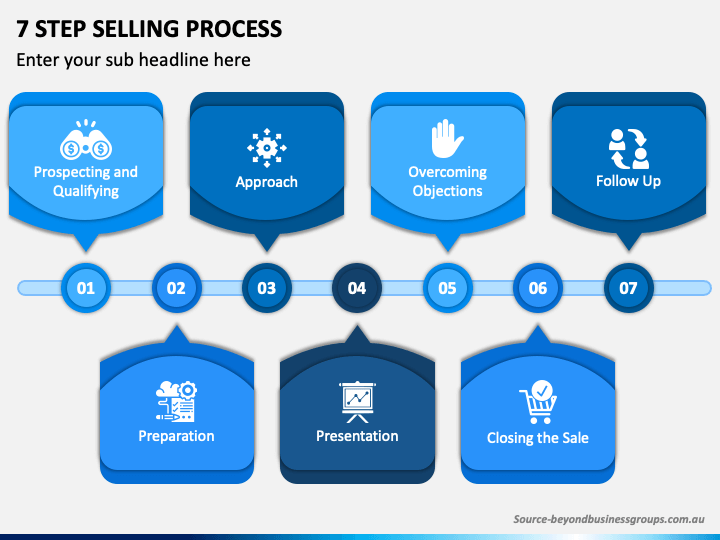 7 STEP SELLING PROCESS

Enter your sub headline here

Prospecting and Qualifying

Approach

Overcoming Objections

Follow Up

01

02

03

04

05

06

07

Preparation

Presentation

Closing the Sale

Source-beyondbusinessgroups.com.au